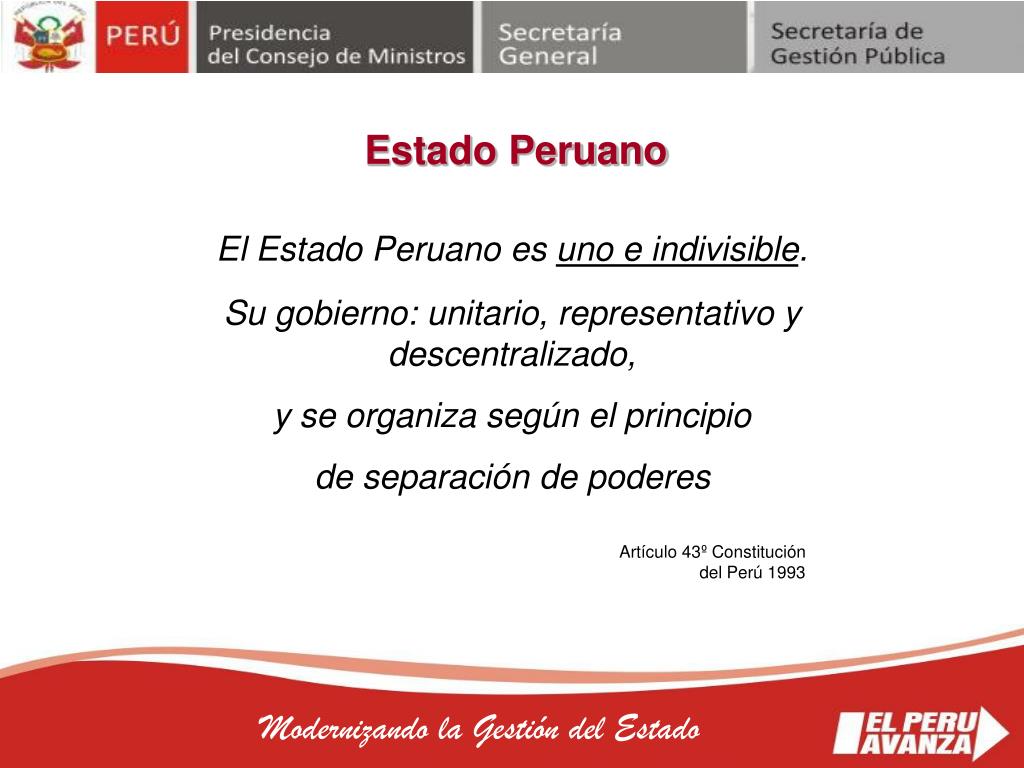 PERÚ Presidencia del Consejo de Ministros Secretaría General Secretaría de Gestión Pública

Estado Peruano

El Estado Peruano es uno e indivisible.

Su gobierno: unitario, representativo y descentralizado,

y se organiza según el principio

de separación de poderes

Artículo 43º Constitución del Perú 1993

Modernizando la Gestión del Estado

EL PERU AVANZA